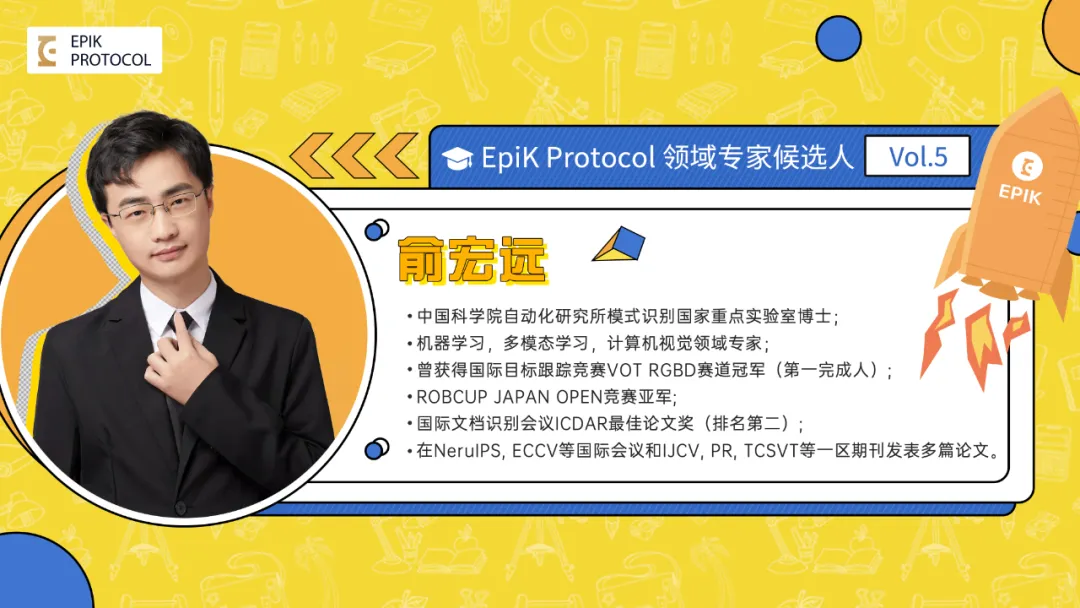 EPIK PROTOCOL

EpiK Protocol 领域专家候选人 Vol.5

EPIK

俞宏远

• 中国科学院自动化研究所模式识别国家重点实验室博士;
• 机器学习，多模态学习，计算机视觉领域专家;
• 曾获得国际目标跟踪竞赛VOT RGBD赛道冠军（第一完成人）;
• ROBCUP JAPAN OPEN竞赛亚军;
• 国际文档识别会议ICDAR最佳论文奖（排名第二）;
• 在NeruIPS, ECCV等国际会议和IJCV, PR, TCSVT等一区期刊发表多篇论文。